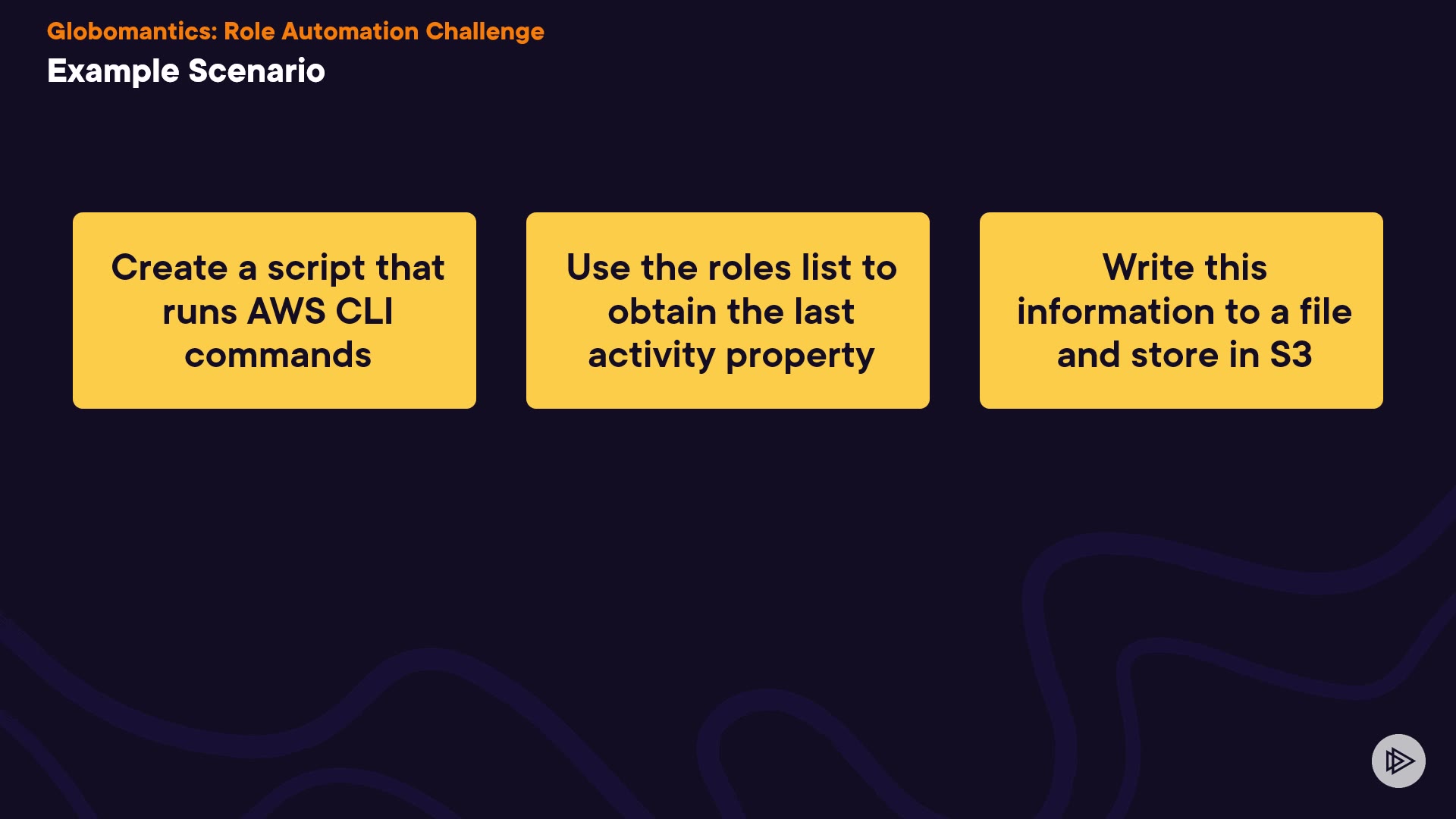 Globomantics: Role Automation Challenge
Example Scenario

Create a script that runs AWS CLI commands

Use the roles list to obtain the last activity property

Write this information to a file and store in S3